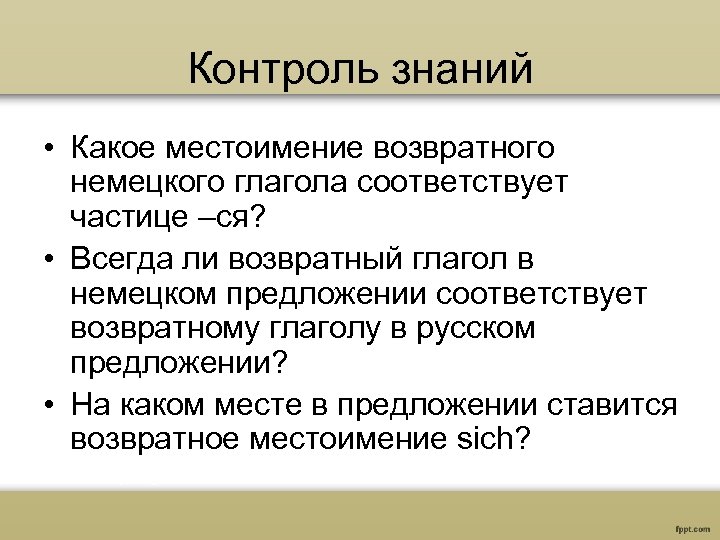 Контроль знаний

• Какое местоимение возвратного немецкого глагола соответствует частице –ся?

• Всегда ли возвратный глагол в немецком предложении соответствует возвратному глаголу в русском предложении?

• На каком месте в предложении ставится возвратное местоимение sich?

fppt.com